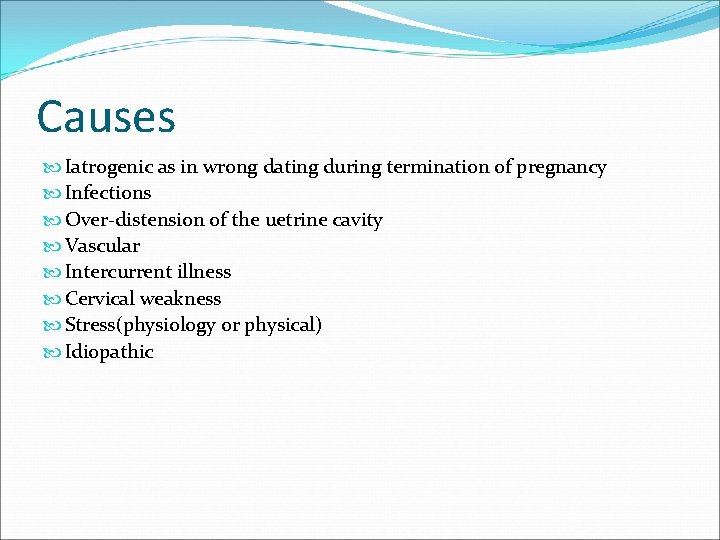 Causes

Iatrogenic as in wrong dating during termination of pregnancy
Infections
Over-distension of the uetrine cavity
Vascular
Intercurrent illness
Cervical weakness
Stress(physiology or physical)
Idiopathic